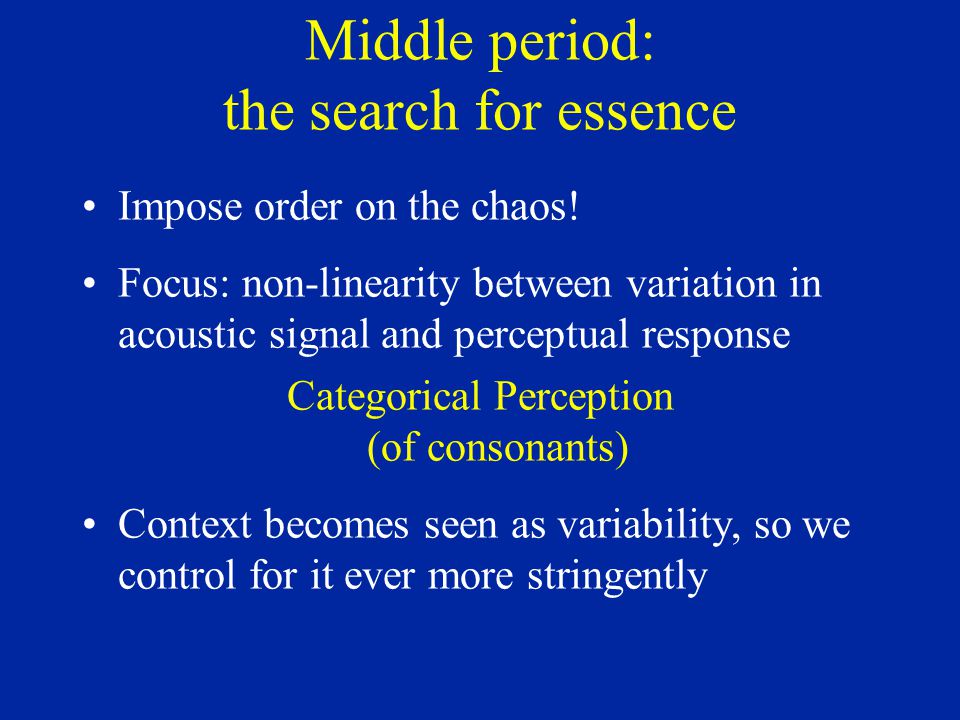 Middle period:
the search for essence

• Impose order on the chaos!

• Focus: non-linearity between variation in acoustic signal and perceptual response

Categorical Perception
(of consonants)

• Context becomes seen as variability, so we control for it ever more stringently